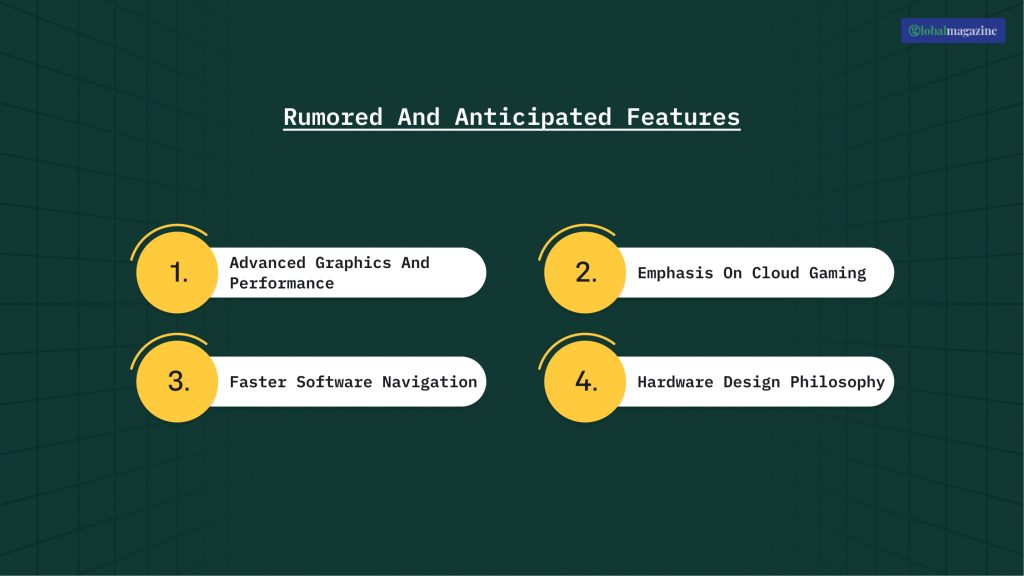 Globalmagazine

Rumored And Anticipated Features

1. Advanced Graphics And Performance

2. Emphasis On Cloud Gaming

3. Faster Software Navigation

4. Hardware Design Philosophy